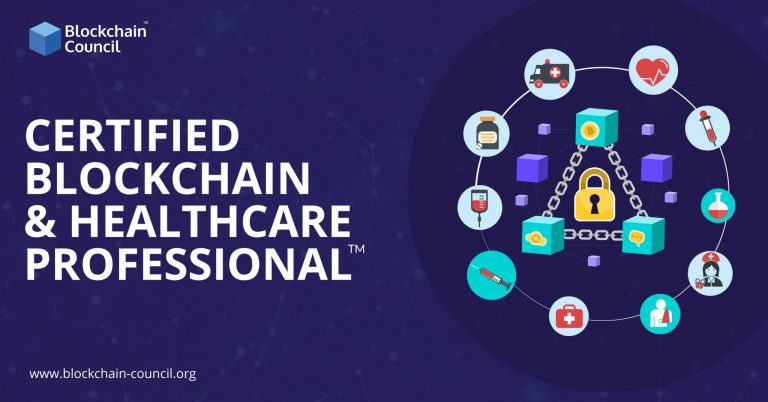 Blockchain™ Council

CERTIFIED BLOCKCHAIN & HEALTHCARE PROFESSIONAL™

www.blockchain-council.org